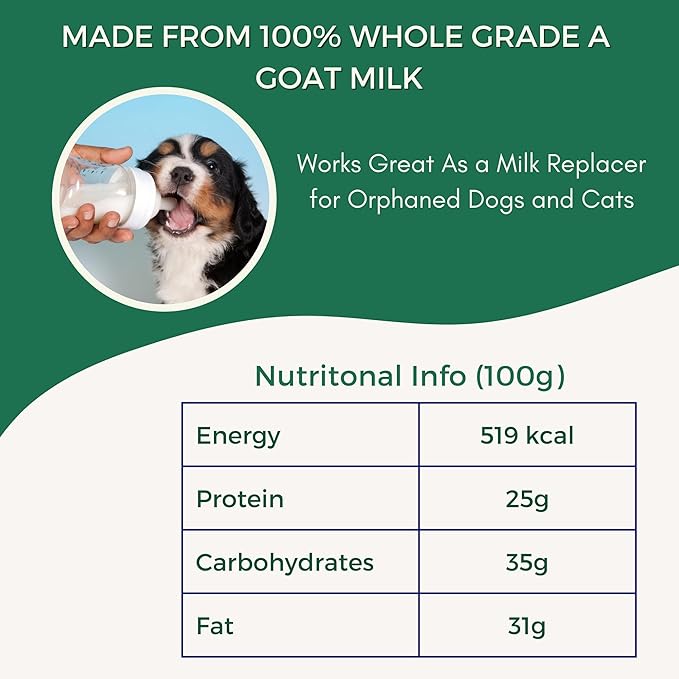 MADE FROM 100% WHOLE GRADE A GOAT MILK

Works Great As a Milk Replacer for Orphaned Dogs and Cats

Nutritonal Info (100g)

| Energy | 519 kcal |
|---|---|
| Protein | 25g |
| Carbohydrates | 35g |
| Fat | 31g |